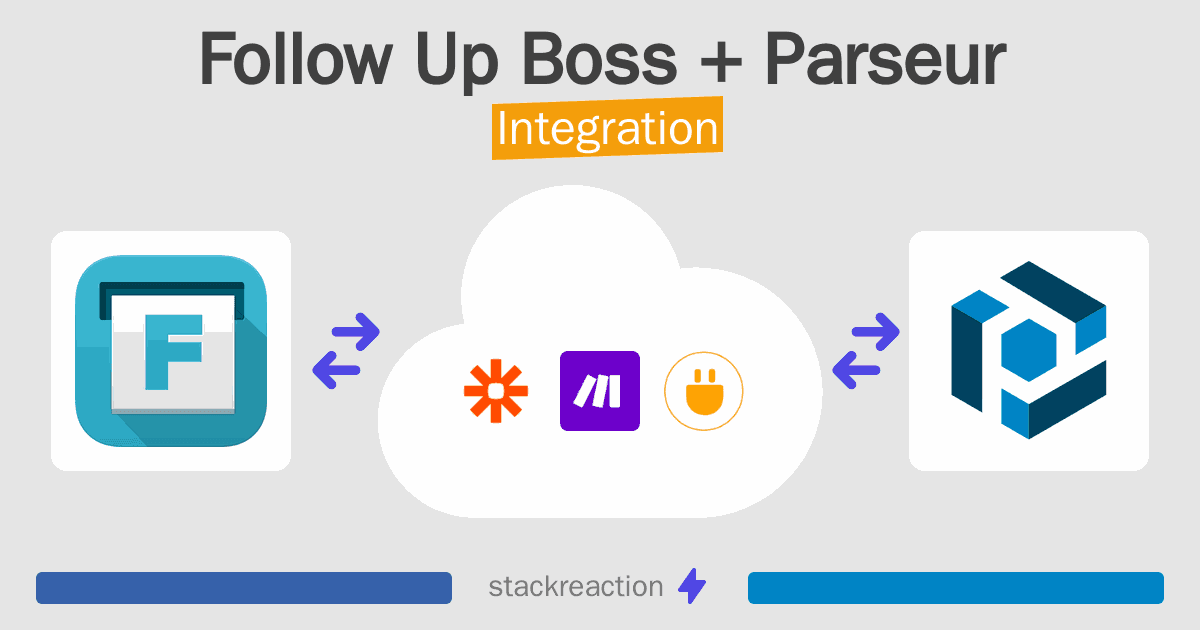 Follow Up Boss + Parseur
Integration

F

stackreaction